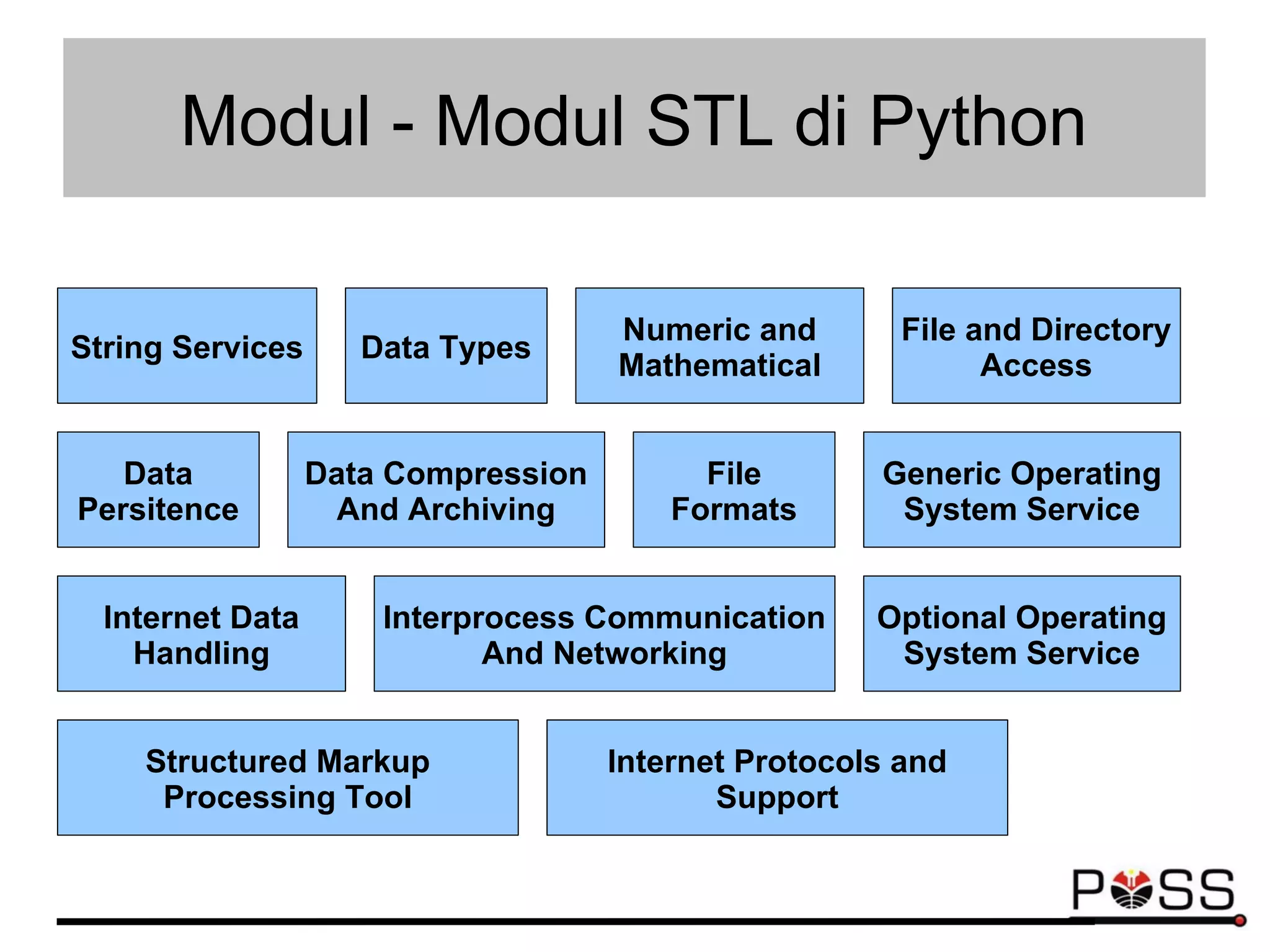 Modul - Modul STL di Python

String Services

Data Types

Numeric and Mathematical

File and Directory Access

Data Persitence

Data Compression And Archiving

File Formats

Generic Operating System Service

Internet Data Handling

Interprocess Communication And Networking

Optional Operating System Service

Structured Markup Processing Tool

Internet Protocols and Support

POSS